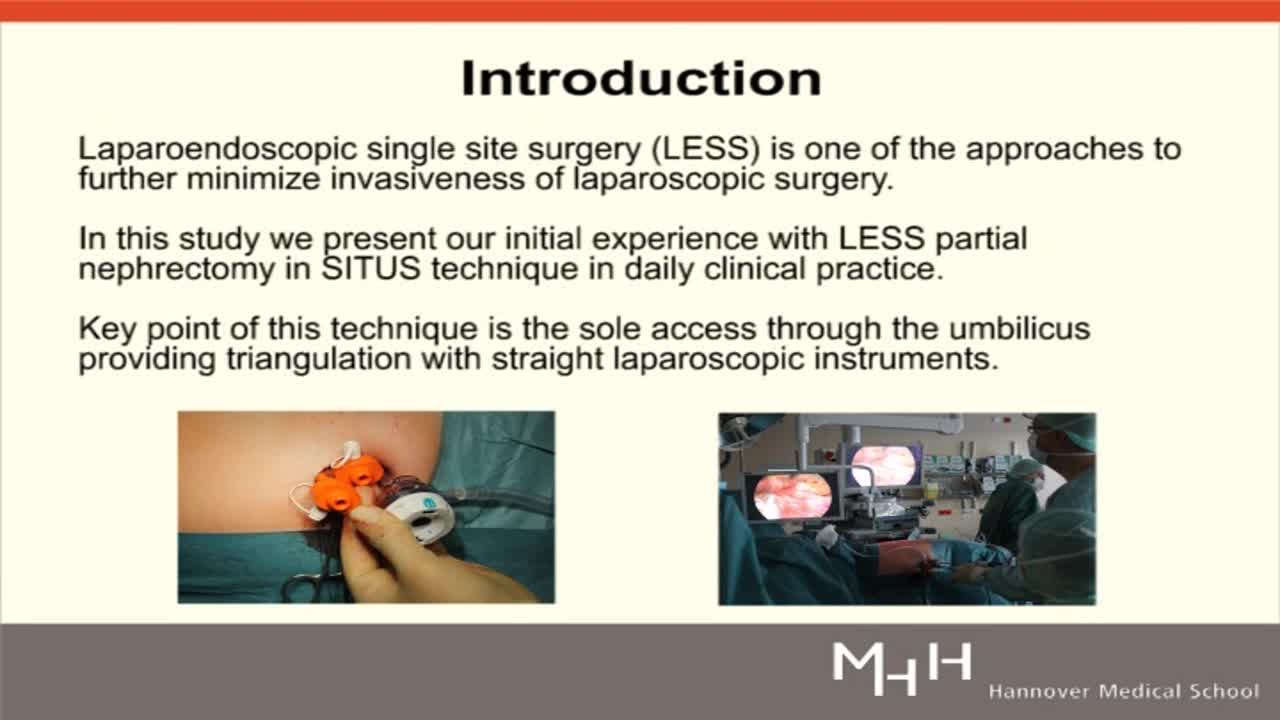 Introduction

Laparoendoscopic single site surgery (LESS) is one of the approaches to further minimize invasiveness of laparoscopic surgery.

In this study we present our initial experience with LESS partial nephrectomy in SITUS technique in daily clinical practice.

Key point of this technique is the sole access through the umbilicus providing triangulation with straight laparoscopic instruments.

MHH
Hannover Medical School